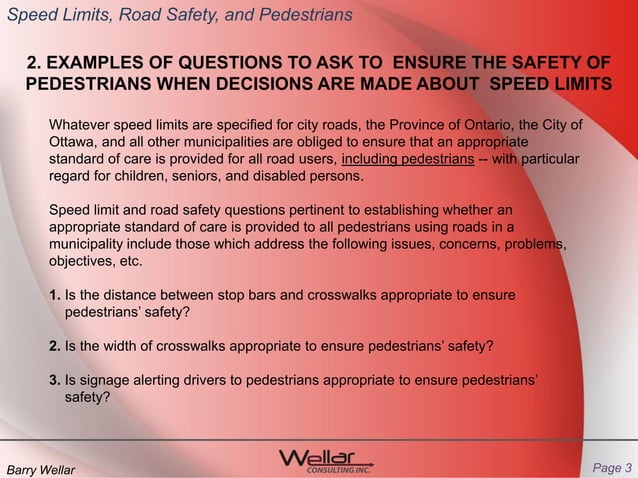 Speed Limits, Road Safety, and Pedestrians

2. EXAMPLES OF QUESTIONS TO ASK TO ENSURE THE SAFETY OF PEDESTRIANS WHEN DECISIONS ARE MADE ABOUT SPEED LIMITS

Whatever speed limits are specified for city roads, the Province of Ontario, the City of Ottawa, and all other municipalities are obliged to ensure that an appropriate standard of care is provided for all road users, including pedestrians -- with particular regard for children, seniors, and disabled persons.

Speed limit and road safety questions pertinent to establishing whether an appropriate standard of care is provided to all pedestrians using roads in a municipality include those which address the following issues, concerns, problems, objectives, etc.

1. Is the distance between stop bars and crosswalks appropriate to ensure pedestrians' safety?

2. Is the width of crosswalks appropriate to ensure pedestrians' safety?

3. Is signage alerting drivers to pedestrians appropriate to ensure pedestrians' safety?

Barry Wellar

Wellar CONSULTING INC.

Page 3